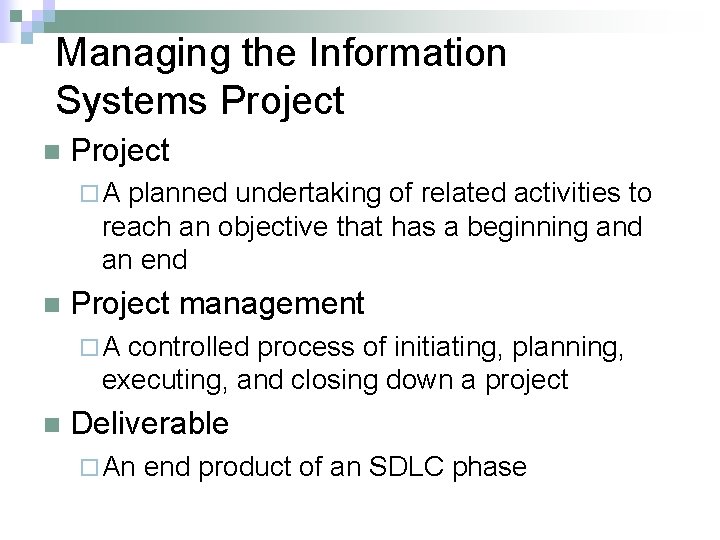 Managing the Information Systems Project

Project
A planned undertaking of related activities to reach an objective that has a beginning and an end

Project management
A controlled process of initiating, planning, executing, and closing down a project

Deliverable
An end product of an SDLC phase